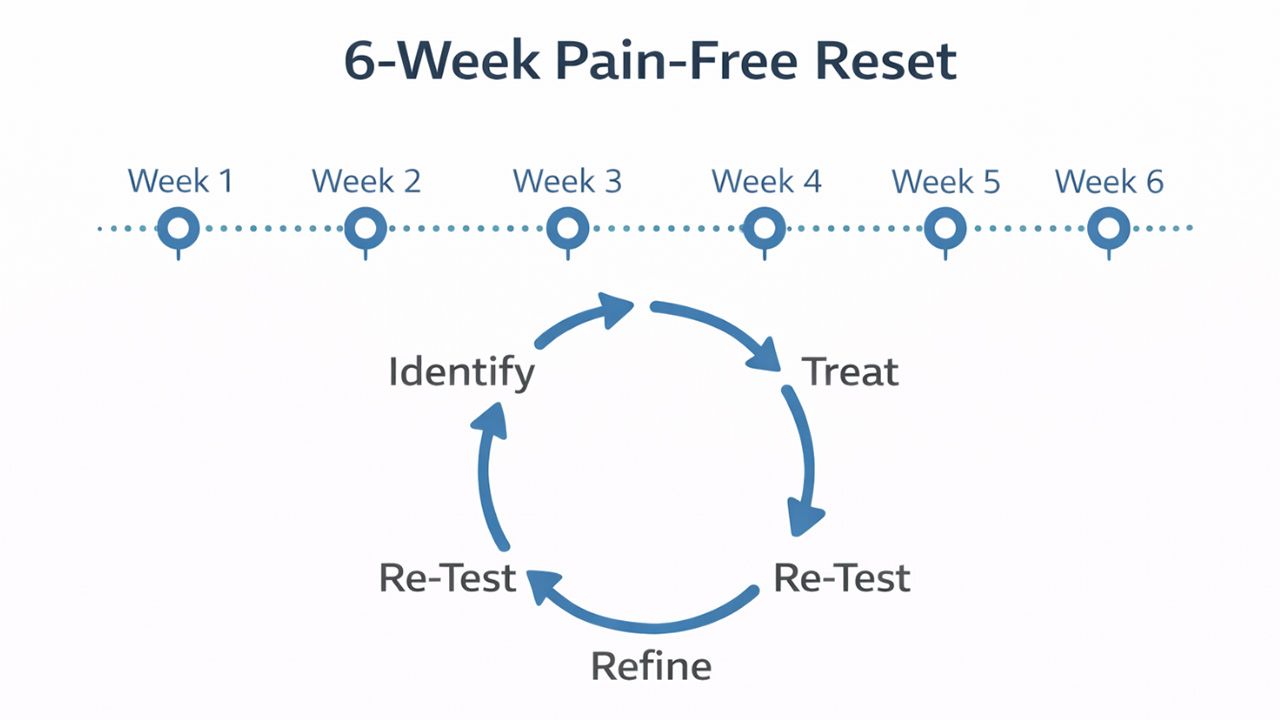 6-Week Pain-Free Reset

Week 1
Week 2
Week 3
Week 4
Week 5
Week 6

Identify
Treat
Re-Test
Refine
Re-Test